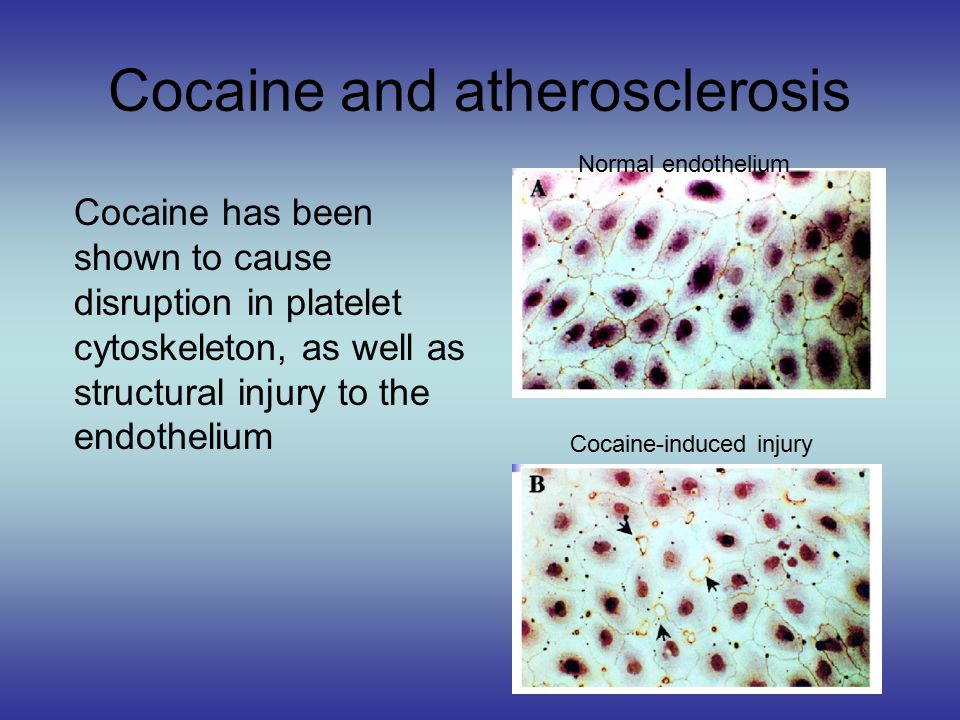 Cocaine and atherosclerosis

Cocaine has been shown to cause disruption in platelet cytoskeleton, as well as structural injury to the endothelium

Normal endothelium

A

Cocaine-induced injury

B